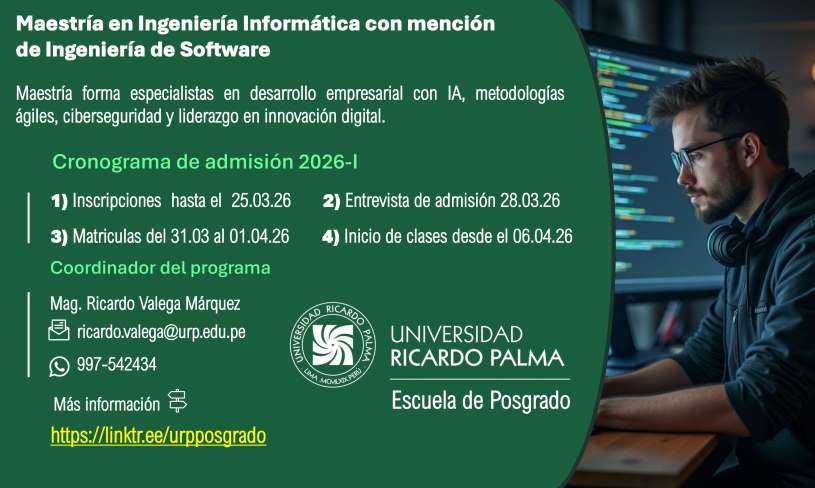 Maestría en Ingeniería Informática con mención de Ingeniería de Software

Maestría forma especialistas en desarrollo empresarial con IA, metodologías ágiles, ciberseguridad y liderazgo en innovación digital.

Cronograma de admisión 2026-I

1) Inscripciones hasta el 25.03.26

2) Entrevista de admisión 28.03.26

3) Matriculas del 31.03 al 01.04.26

4) Inicio de clases desde el 06.04.26

Coordinador del programa

Mag. Ricardo Valega Márquez

ricardo.valega@urp.edu.pe

997-542434

Más información

https://linktr.ee/urpposgrado

UNIVERSIDAD RICARDO PALMA
LIMA MCMLXIX PERU

UNIVERSIDAD
RICARDO PALMA
Escuela de Posgrado